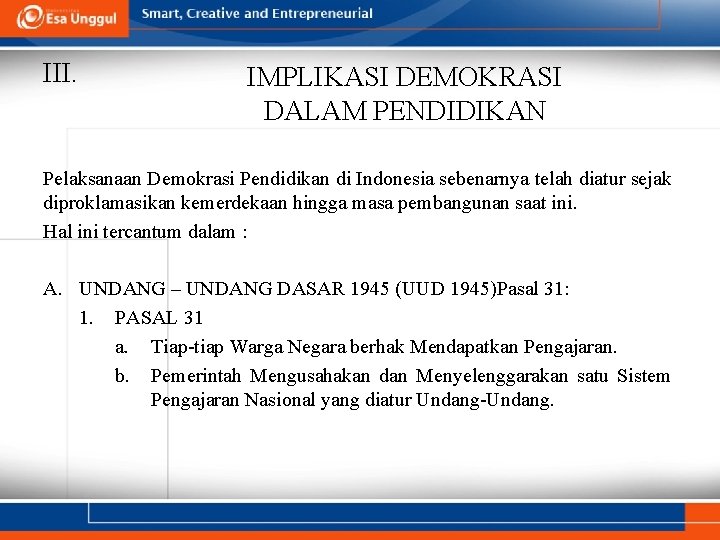 Esa Unggul

Smart, Creative and Entrepreneurial

III.

IMPLIKASI DEMOKRASI DALAM PENDIDIKAN

Pelaksanaan Demokrasi Pendidikan di Indonesia sebenarnya telah diatur sejak diproklamasikan kemerdekaan hingga masa pembangunan saat ini.

Hal ini tercantum dalam :

A. UNDANG – UNDANG DASAR 1945 (UUD 1945)Pasal 31:
1. PASAL 31
a. Tiap-tiap Warga Negara berhak Mendapatkan Pengajaran.
b. Pemerintah Mengusahakan dan Menyelenggarakan satu Sistem Pengajaran Nasional yang diatur Undang-Undang.